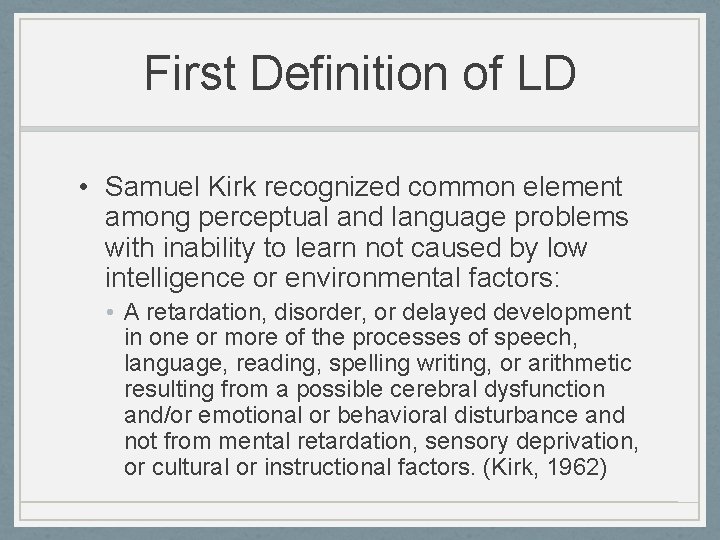 First Definition of LD

• Samuel Kirk recognized common element among perceptual and language problems with inability to learn not caused by low intelligence or environmental factors:

• A retardation, disorder, or delayed development in one or more of the processes of speech, language, reading, spelling writing, or arithmetic resulting from a possible cerebral dysfunction and/or emotional or behavioral disturbance and not from mental retardation, sensory deprivation, or cultural or instructional factors. (Kirk, 1962)